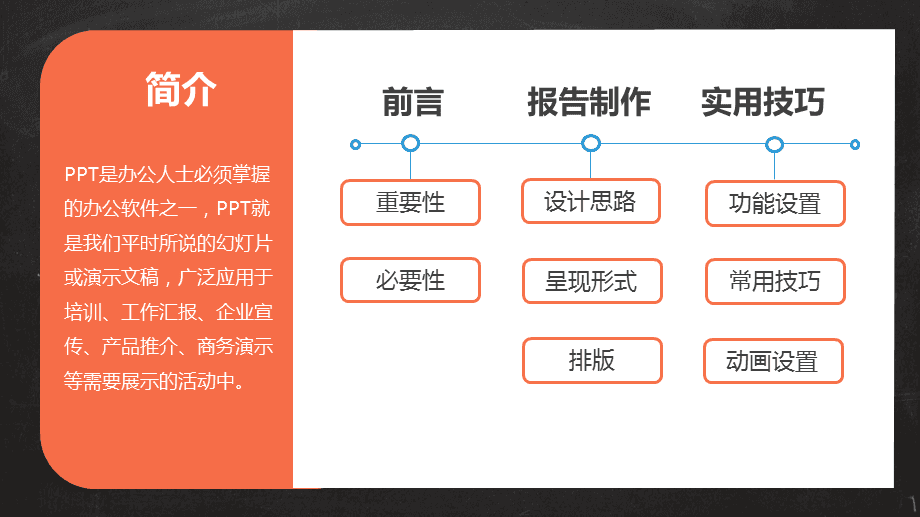 简介

PPT是办公人士必须掌握的办公软件之一，PPT就是我们平时所说的幻灯片或演示文稿，广泛应用于培训、工作汇报、企业宣传、产品推介、商务演示等需要展示的活动中。

前言

重要性

必要性

报告制作

设计思路

呈现形式

排版

实用技巧

功能设置

常用技巧

动画设置